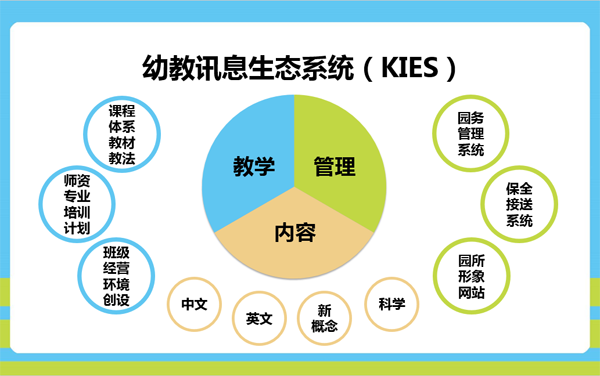 幼教讯息生态系统（KIES）

课程体系教材教法

师资专业培训计划

班级经营环境创设

教学

管理

内容

园务管理系统

保全接送系统

园所形象网站

中文

英文

新概念

科学